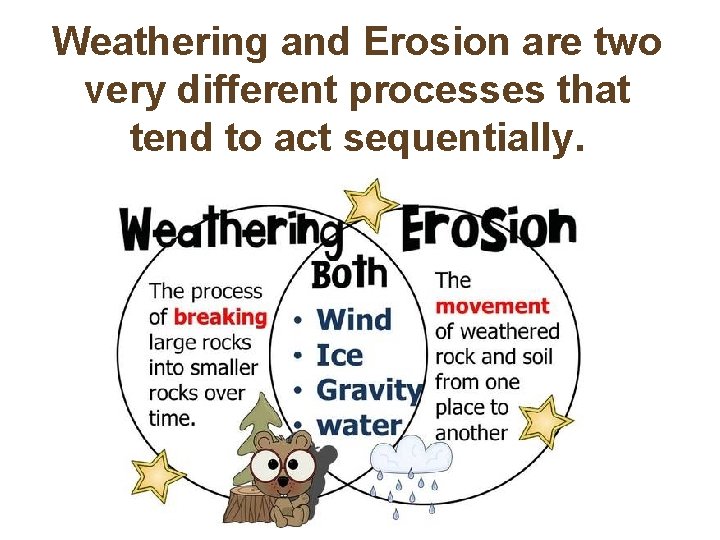 Weathering and Erosion are two very different processes that tend to act sequentially.

Weathering

The process of breaking large rocks into smaller rocks over time.

Both

• Wind
• Ice
• Gravity
• water

Erosion

The movement of weathered rock and soil from one place to another